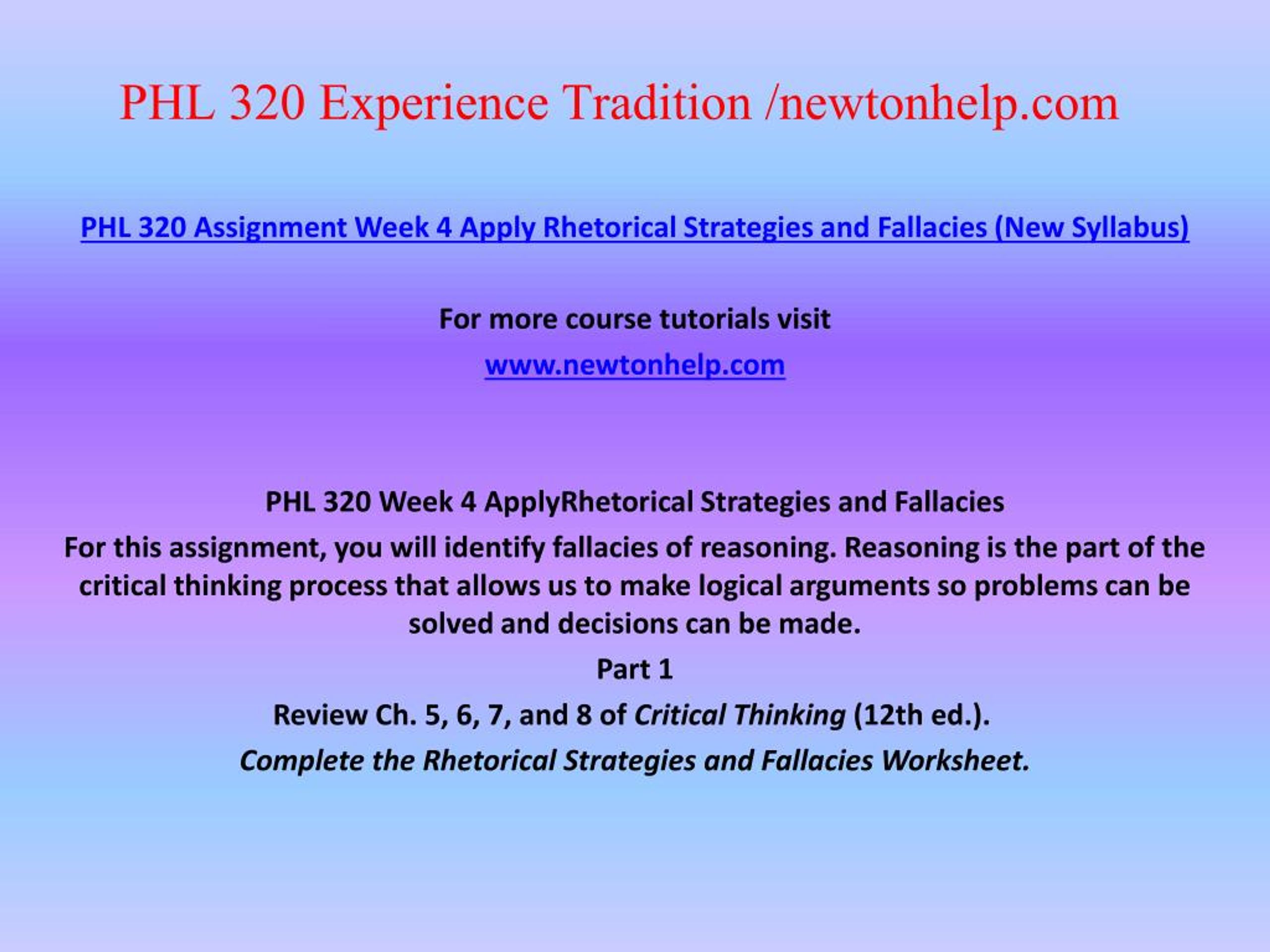 PHL 320 Experience Tradition /newtonhelp.com

PHL 320 Assignment Week 4 Apply Rhetorical Strategies and Fallacies (New Syllabus)

For more course tutorials visit

www.newtonhelp.com

PHL 320 Week 4 ApplyRhetorical Strategies and Fallacies

For this assignment, you will identify fallacies of reasoning. Reasoning is the part of the critical thinking process that allows us to make logical arguments so problems can be solved and decisions can be made.

Part 1

Review Ch. 5, 6, 7, and 8 of Critical Thinking (12th ed.).

Complete the Rhetorical Strategies and Fallacies Worksheet.